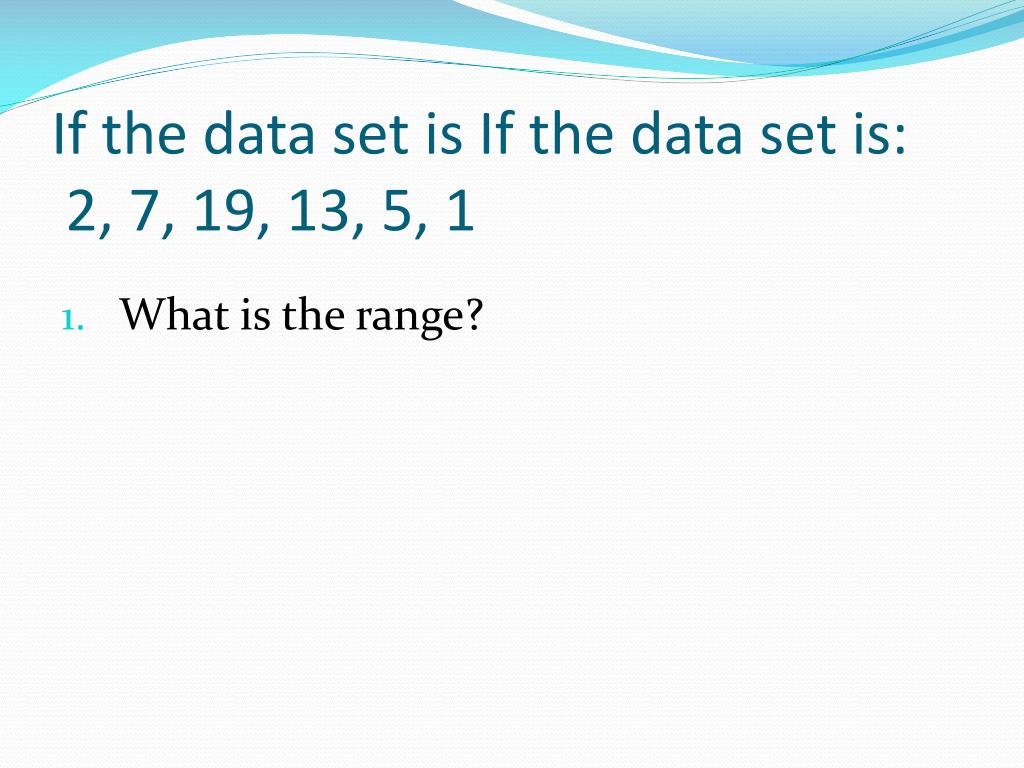 If the data set is If the data set is:
2, 7, 19, 13, 5, 1

1. What is the range?